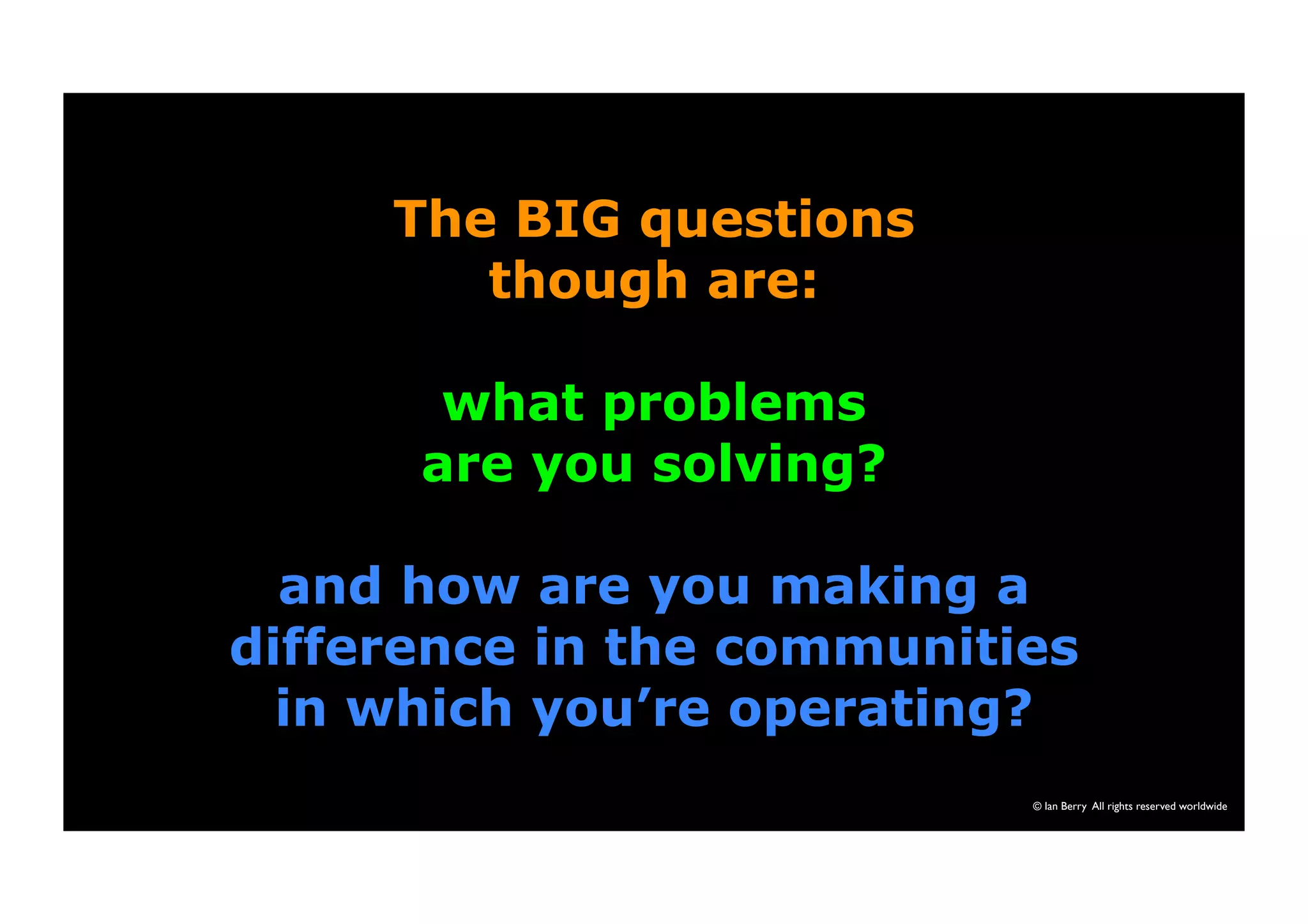 The BIG questions though are:

what problems are you solving?

and how are you making a difference in the communities in which you’re operating?

© Ian Berry All rights reserved worldwide